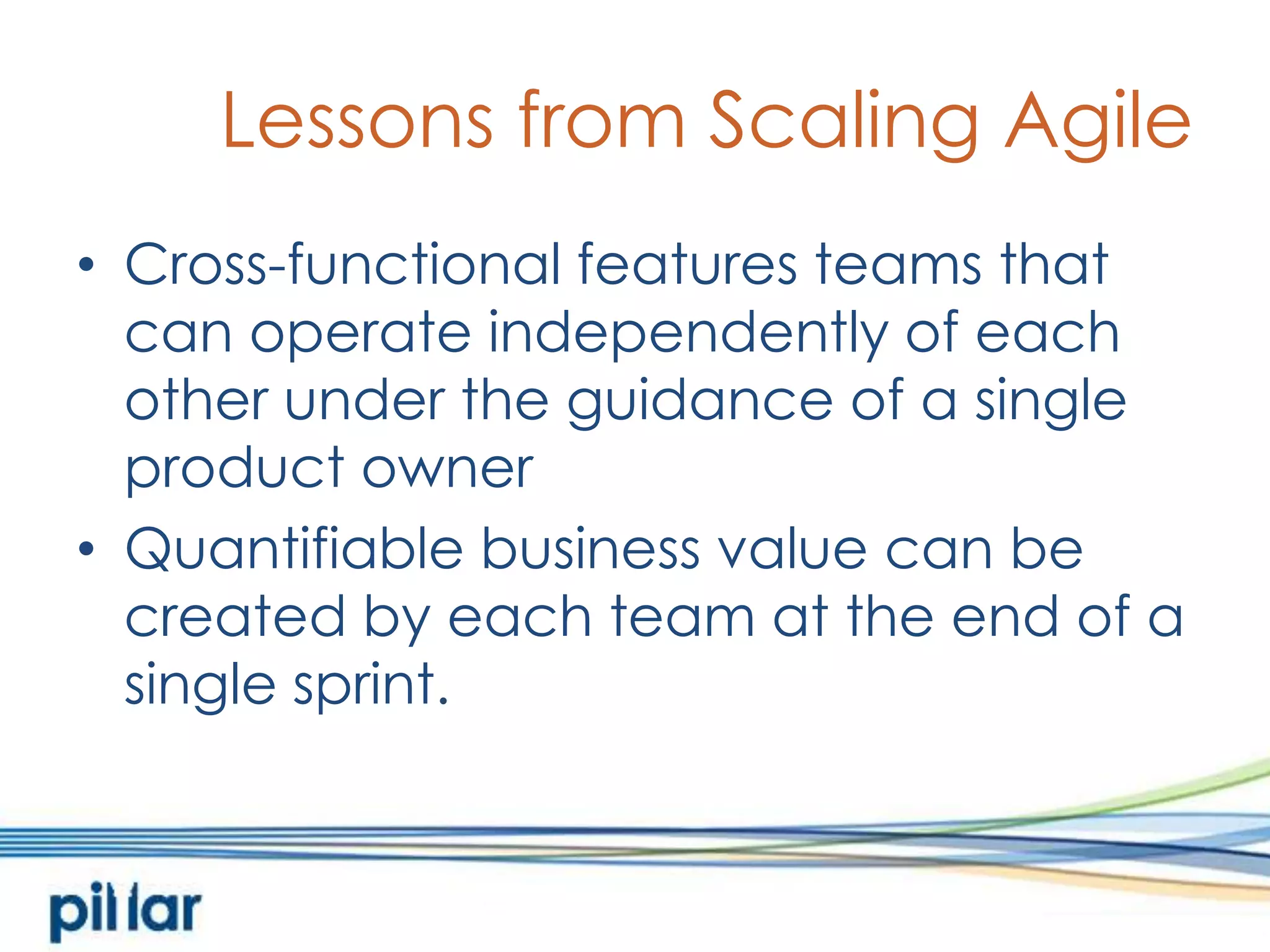 Lessons from Scaling Agile

• Cross-functional features teams that can operate independently of each other under the guidance of a single product owner
• Quantifiable business value can be created by each team at the end of a single sprint.

pillar